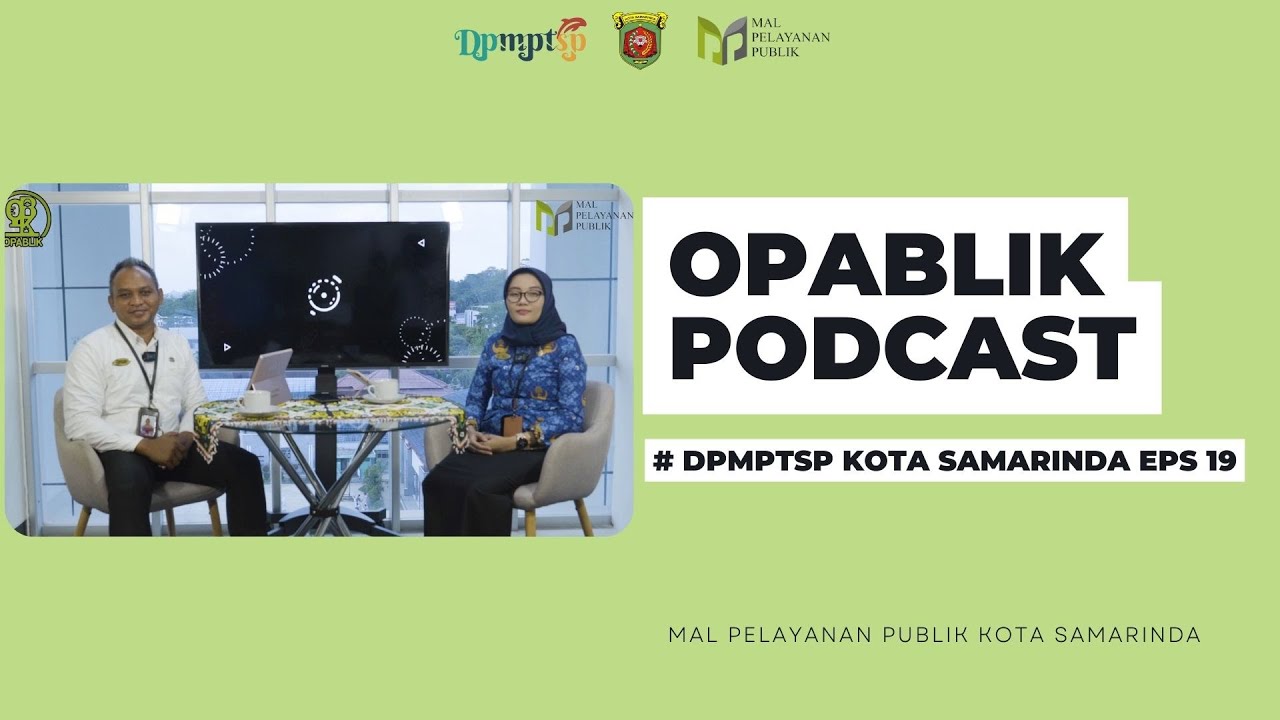 Dpmptsp

MAL PELAYANAN PUBLIK

OPABLIK

MAL PELAYANAN PUBLIK

OPABLIK PODCAST

# DPMPTSP KOTA SAMARINDA EPS 19

MAL PELAYANAN PUBLIK KOTA SAMARINDA